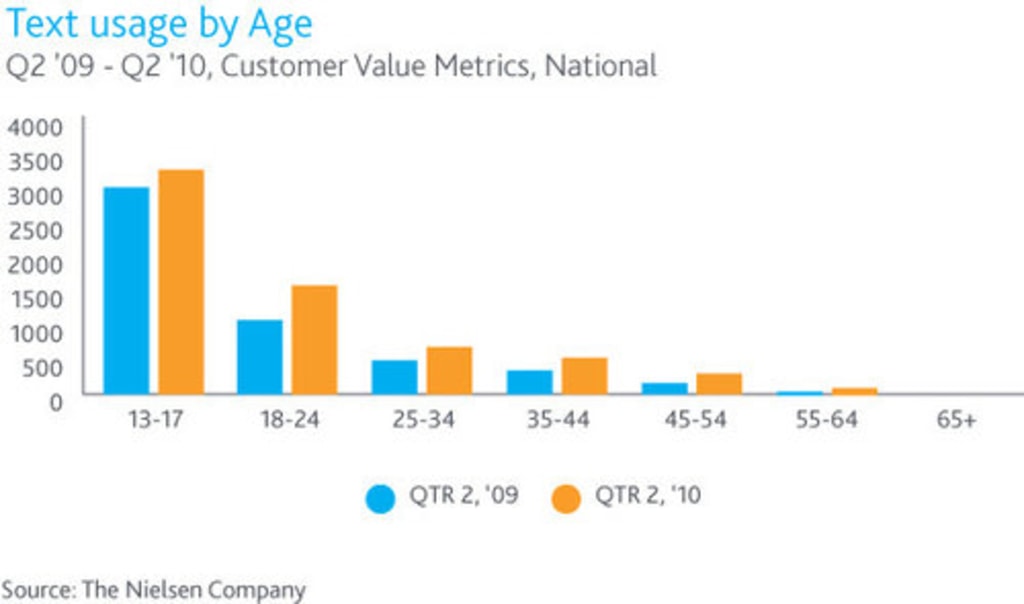 Text usage by Age
Q2 '09 - Q2 '10, Customer Value Metrics, National

4000
3500
3000
2500
2000
1500
1000
500
0

13-17
18-24
25-34
35-44
45-54
55-64
65+

QTR 2, '09
QTR 2, '10

Source: The Nielsen Company